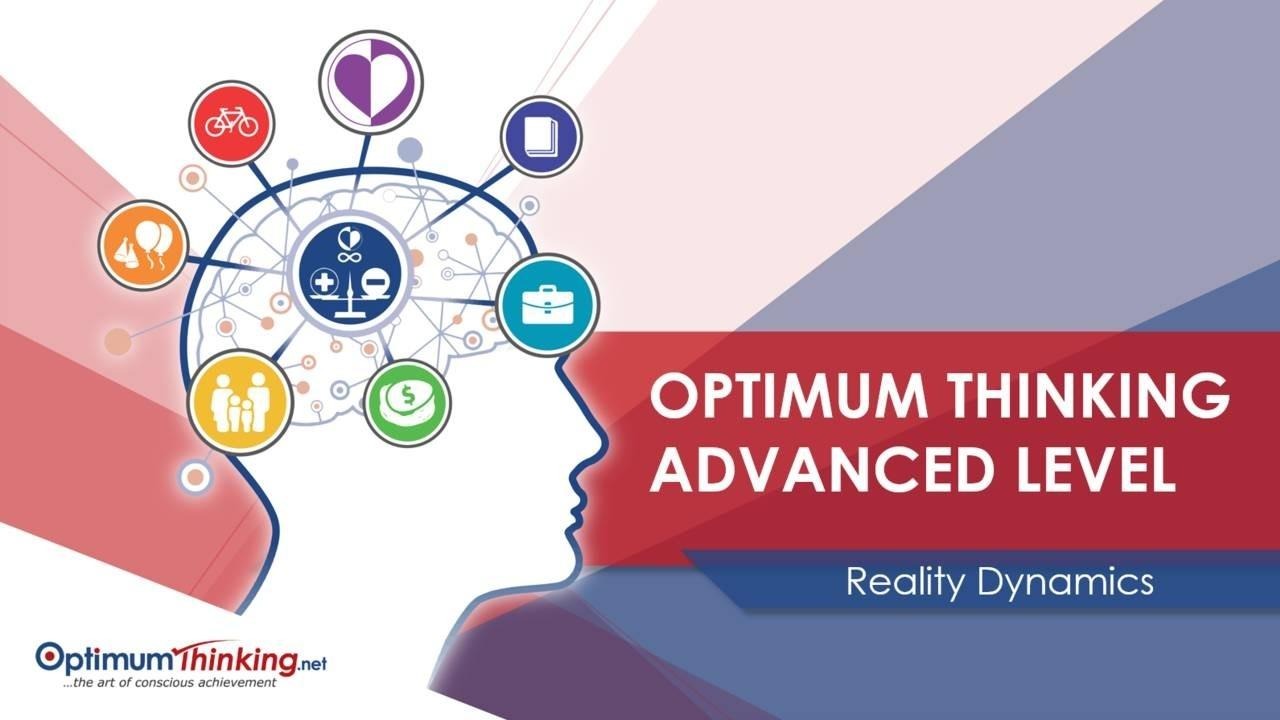 OPTIMUM THINKING ADVANCED LEVEL

Reality Dynamics

OptimumThinking.net
...the art of conscious achievement